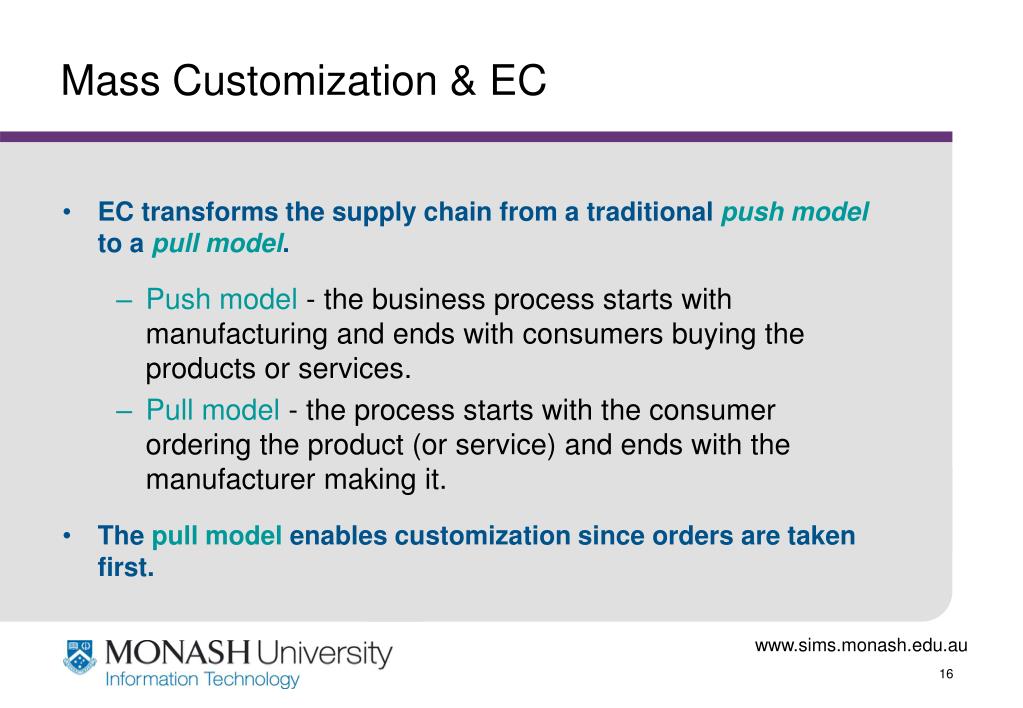 Mass Customization & EC

• EC transforms the supply chain from a traditional push model to a pull model.

– Push model - the business process starts with manufacturing and ends with consumers buying the products or services.

– Pull model - the process starts with the consumer ordering the product (or service) and ends with the manufacturer making it.

• The pull model enables customization since orders are taken first.

MONASH University
Information Technology

www.sims.monash.edu.au

16